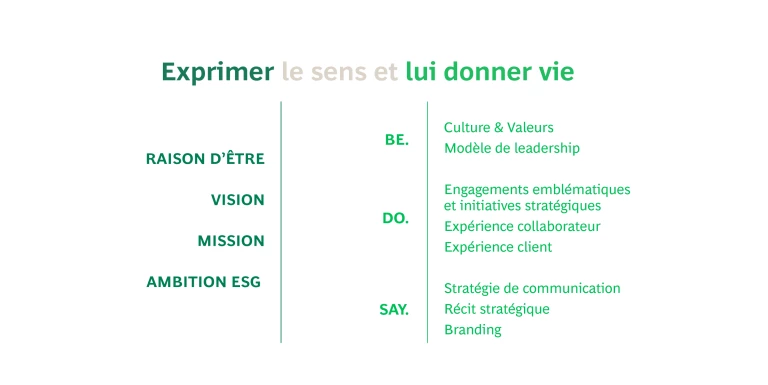 Exprimer le sens et lui donner vie

RAISON D'ÊTRE

VISION

MISSION

AMBITION ESG

BE.

Culture & Valeurs

Modèle de leadership

DO.

Engagements emblématiques et initiatives stratégiques

Expérience collaborateur

Expérience client

SAY.

Stratégie de communication

Récit stratégique

Branding